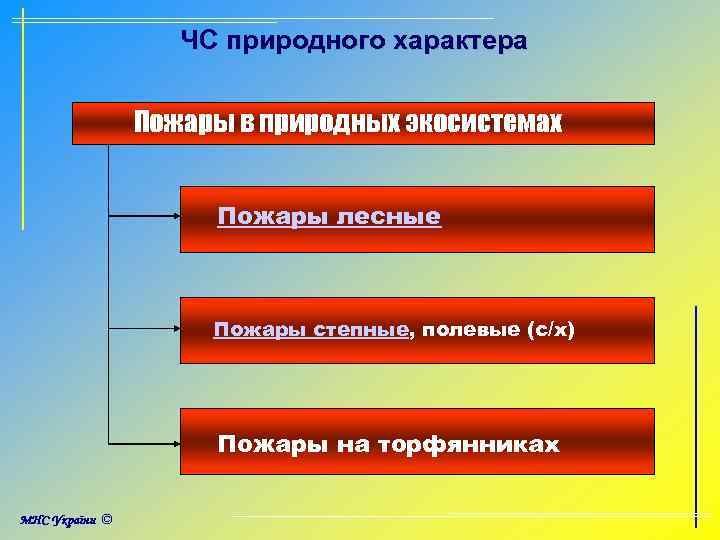 ЧС природного характера

Пожары в природных экосистемах

Пожары лесные

Пожары степные, полевые (с/х)

Пожары на торфянниках

МНС України ©